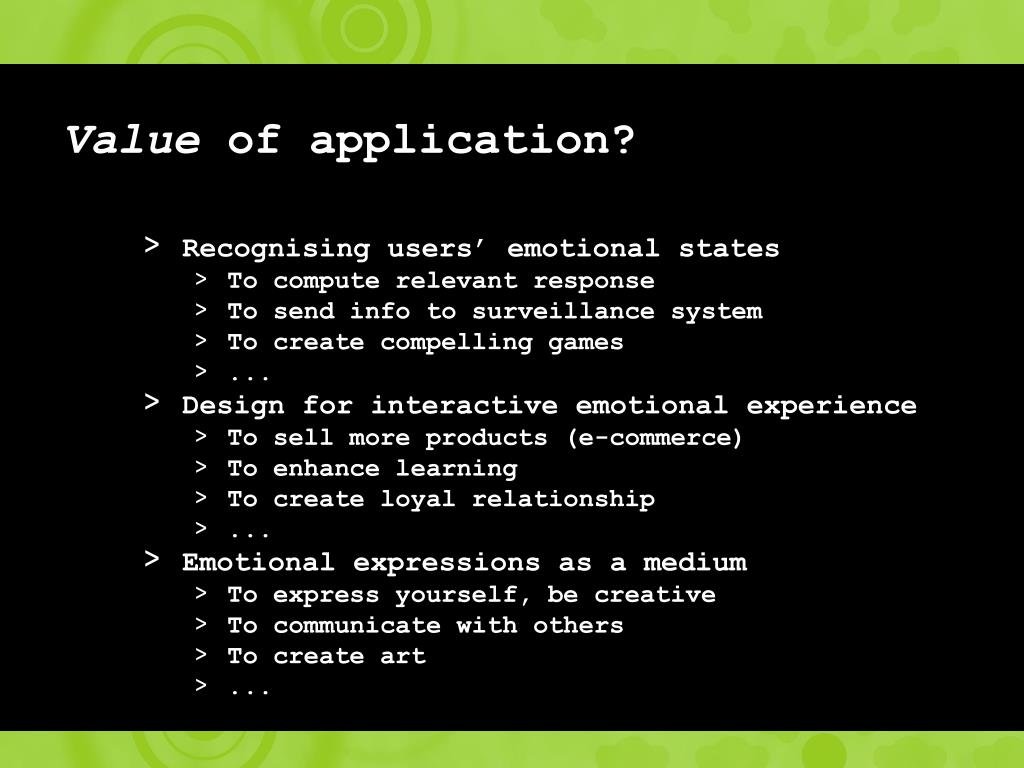 Value of application?

> Recognising users’ emotional states
> To compute relevant response
> To send info to surveillance system
> To create compelling games
> ...
> Design for interactive emotional experience
> To sell more products (e-commerce)
> To enhance learning
> To create loyal relationship
> ...
> Emotional expressions as a medium
> To express yourself, be creative
> To communicate with others
> To create art
> ...